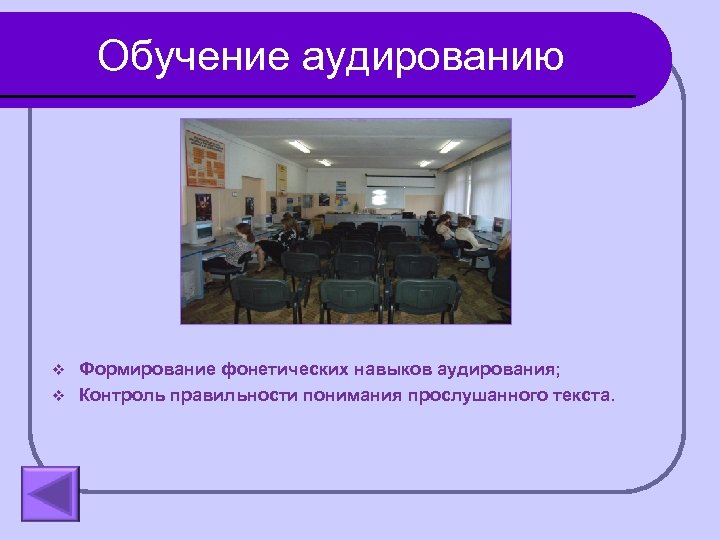 Обучение аудированию

❖ Формирование фонетических навыков аудирования;
❖ Контроль правильности понимания прослушанного текста.